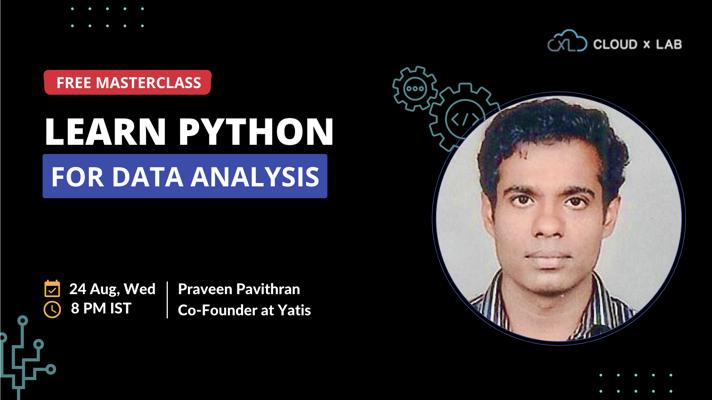 CLOUD x LAB

FREE MASTERCLASS

LEARN PYTHON

FOR DATA ANALYSIS

24 Aug, Wed
8 PM IST

Praveen Pavithran
Co-Founder at Yatis